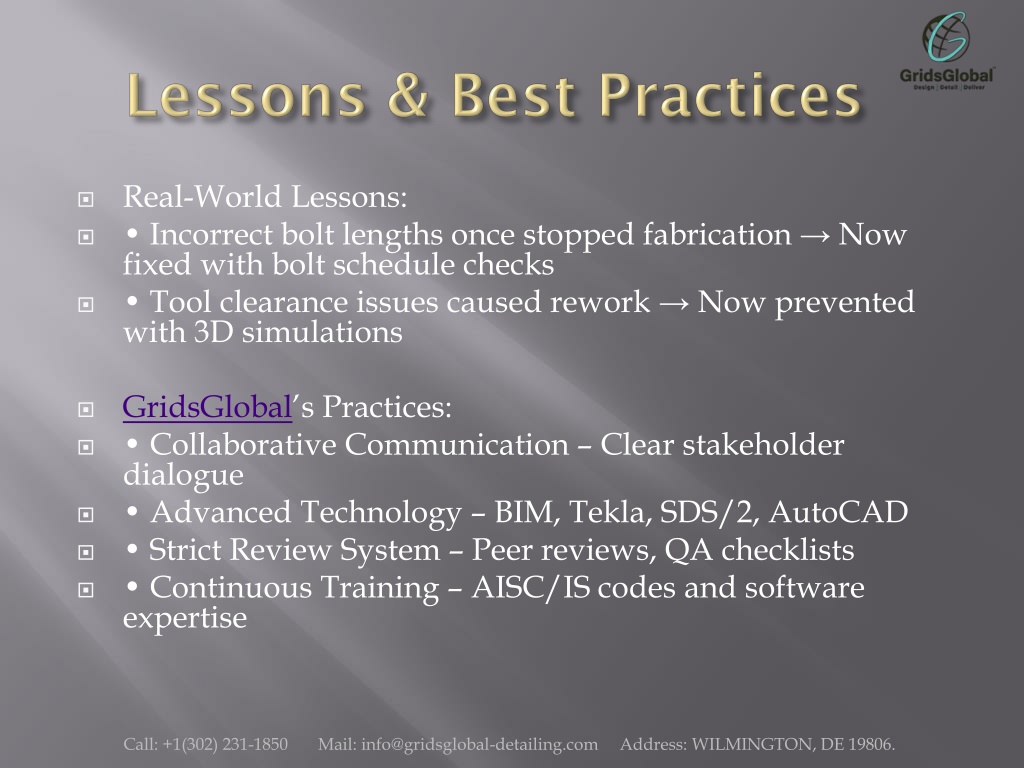 GridsGlobal
Design | Detail | Deliver

Lessons & Best Practices

Real-World Lessons:
• Incorrect bolt lengths once stopped fabrication → Now fixed with bolt schedule checks
• Tool clearance issues caused rework → Now prevented with 3D simulations

GridsGlobal's Practices:
• Collaborative Communication – Clear stakeholder dialogue
• Advanced Technology – BIM, Tekla, SDS/2, AutoCAD
• Strict Review System – Peer reviews, QA checklists
• Continuous Training – AISC/IS codes and software expertise

Call: +1(302) 231-1850 Mail: info@gridsglobal-detailing.com Address: WILMINGTON, DE 19806.